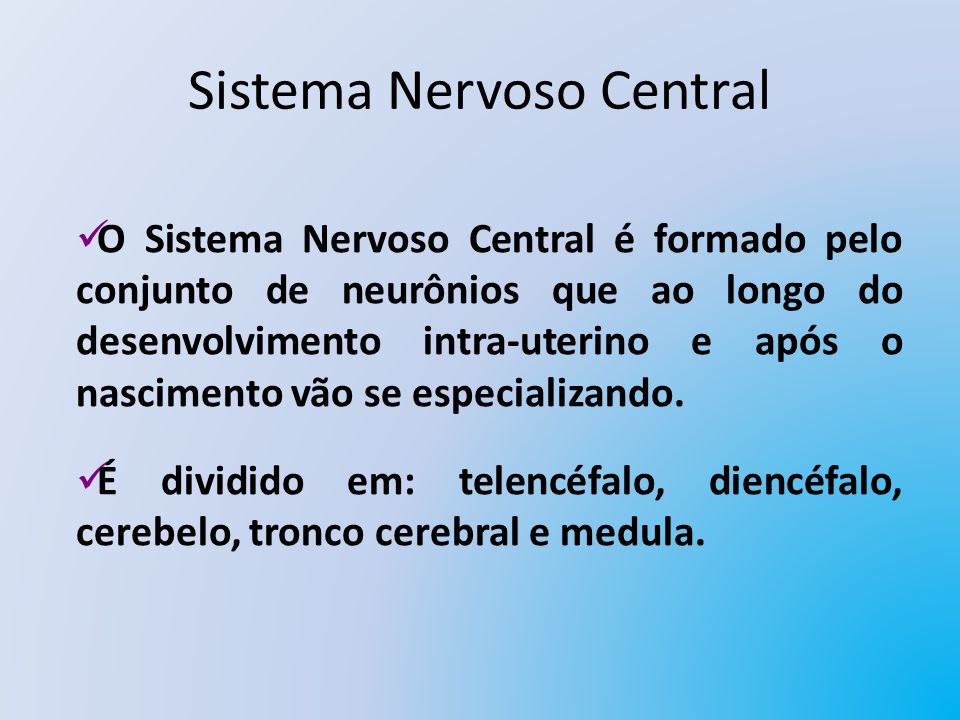 Sistema Nervoso Central

✓O Sistema Nervoso Central é formado pelo conjunto de neurônios que ao longo do desenvolvimento intra-uterino e após o nascimento vão se especializando.

✓É dividido em: telencéfalo, diencéfalo, cerebelo, tronco cerebral e medula.